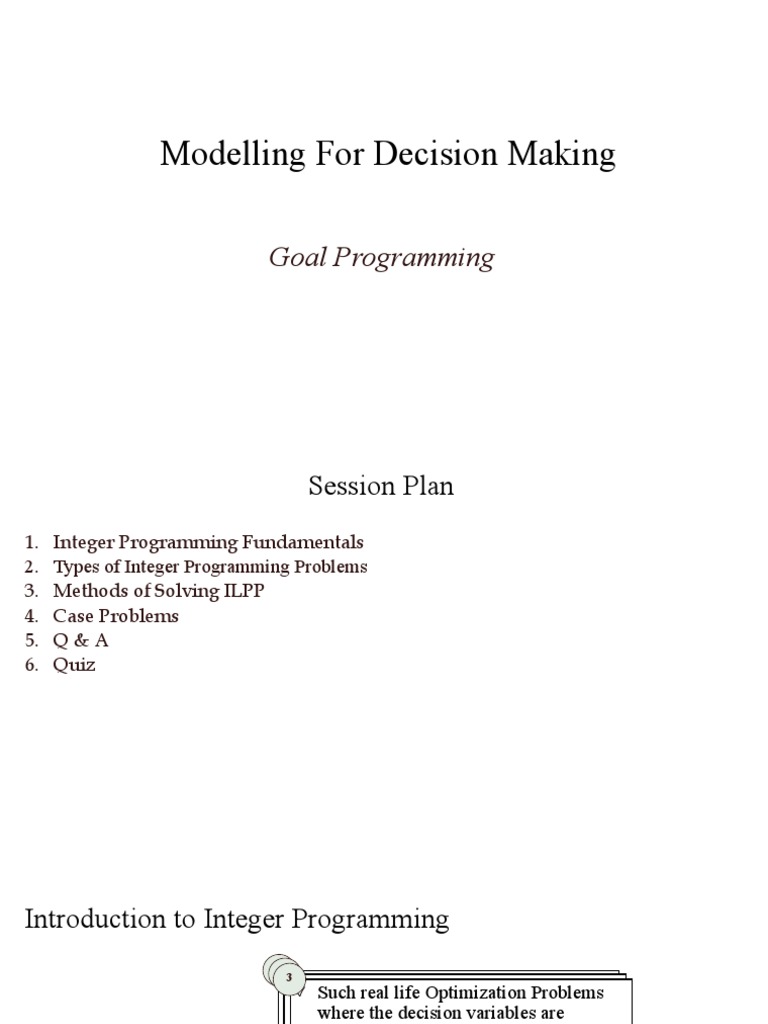 Modelling For Decision Making

Goal Programming

Session Plan

1. Integer Programming Fundamentals
2. Types of Integer Programming Problems
3. Methods of Solving ILPP
4. Case Problems
5. Q & A
6. Quiz

Introduction to Integer Programming

3

Such real life Optimization Problems where the decision variables are